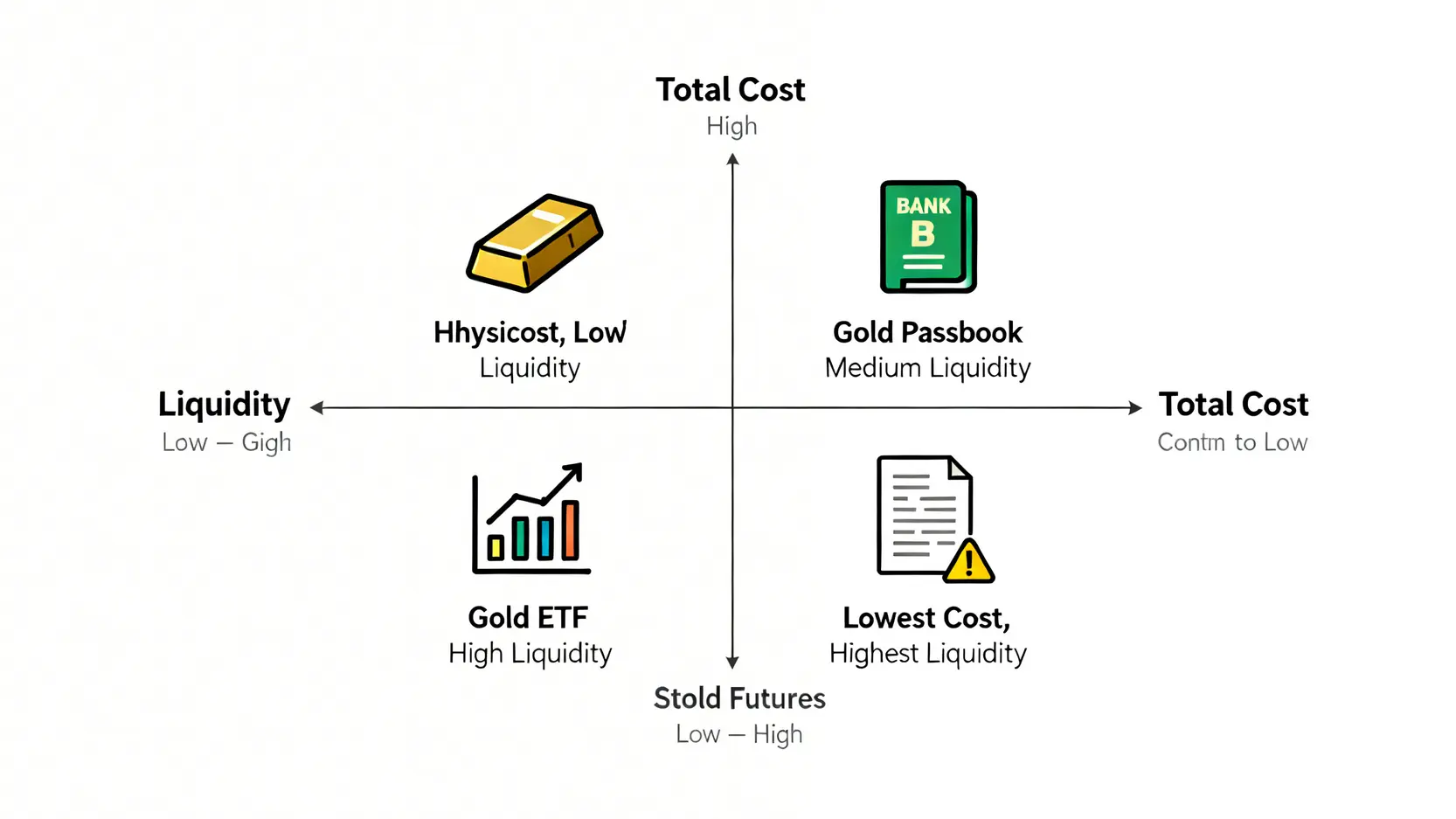 Total Cost
High

BANK
B

Hhysicost, Low
Liquidity

Gold Passbook
Medium Liquidity

Liquidity
Low – Gigh

Total Cost
Contm to Low

Gold ETF
High Liquidity

Lowest Cost,
Highest Liquidity

Stold Futures
Low – High